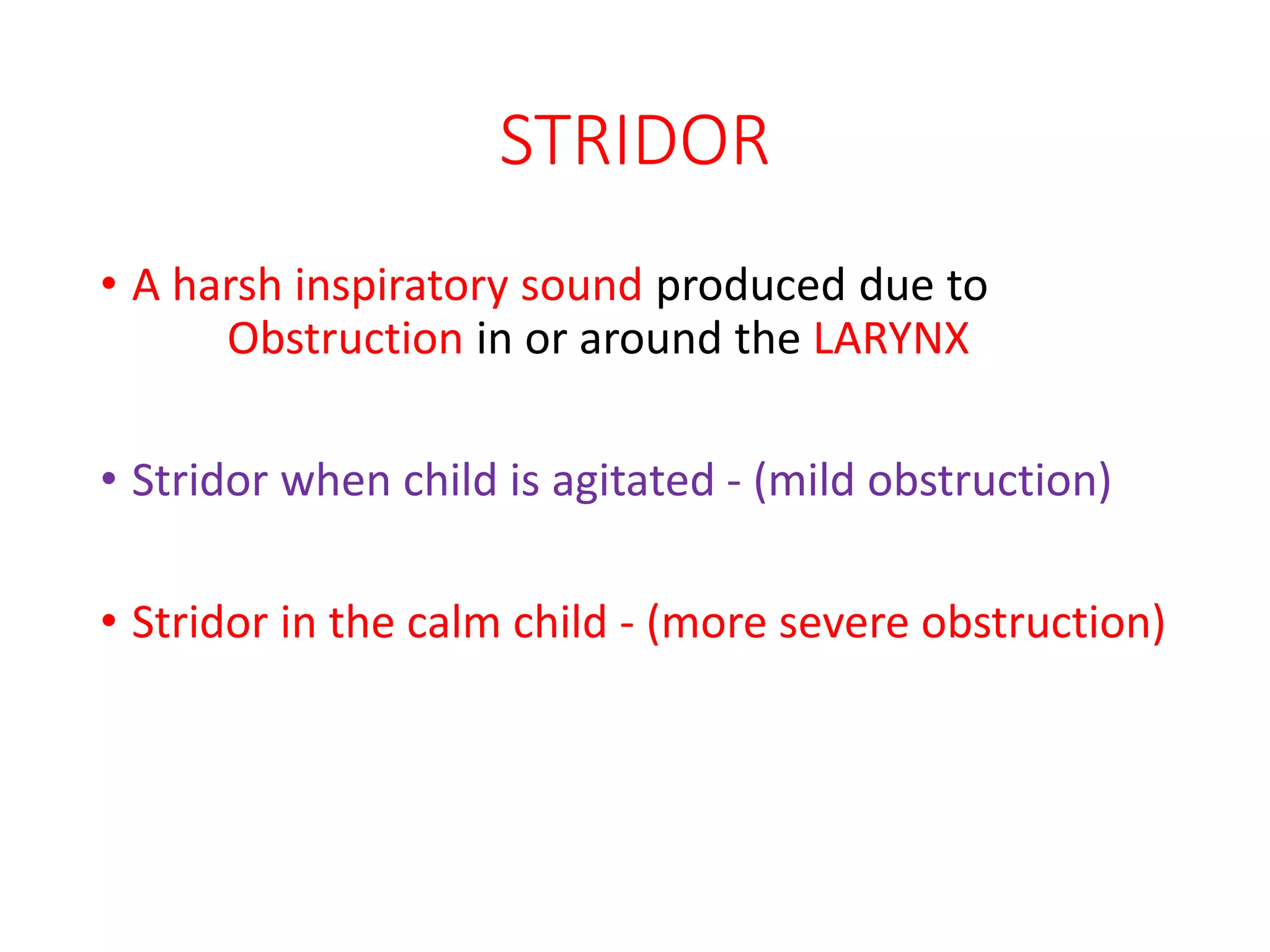 STRIDOR

• A harsh inspiratory sound produced due to Obstruction in or around the LARYNX

• Stridor when child is agitated - (mild obstruction)

• Stridor in the calm child - (more severe obstruction)